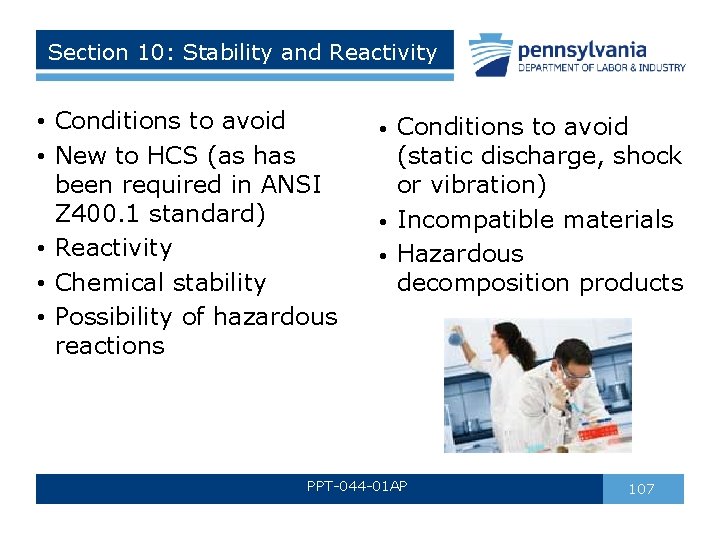 Section 10: Stability and Reactivity

pennsylvania
DEPARTMENT OF LABOR & INDUSTRY

• Conditions to avoid
• New to HCS (as has been required in ANSI Z400.1 standard)
• Reactivity
• Chemical stability
• Possibility of hazardous reactions

• Conditions to avoid (static discharge, shock or vibration)
• Incompatible materials
• Hazardous decomposition products

PPT-044-01AP

107